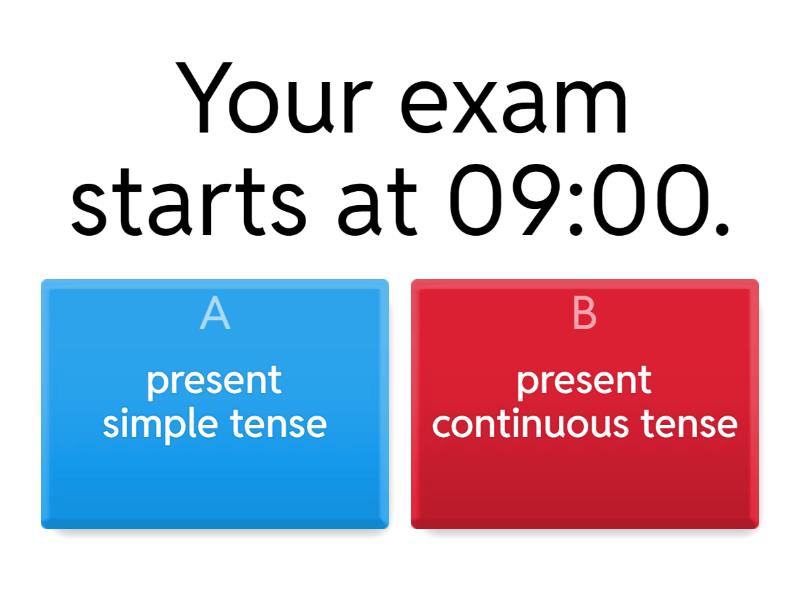 Your exam starts at 09:00.

A
present simple tense

B
present continuous tense